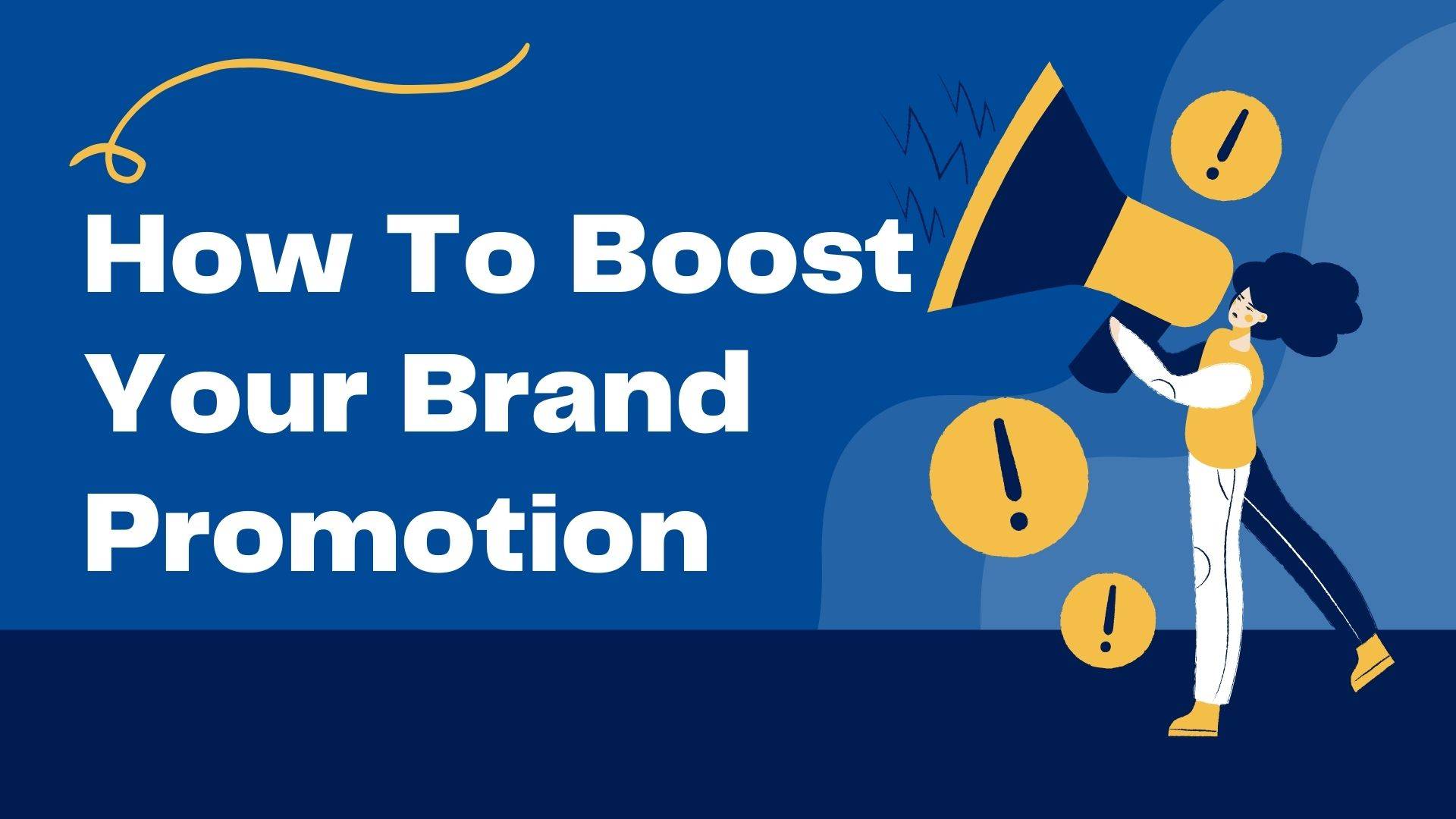 How To Boost Your Brand Promotion

!

!

!